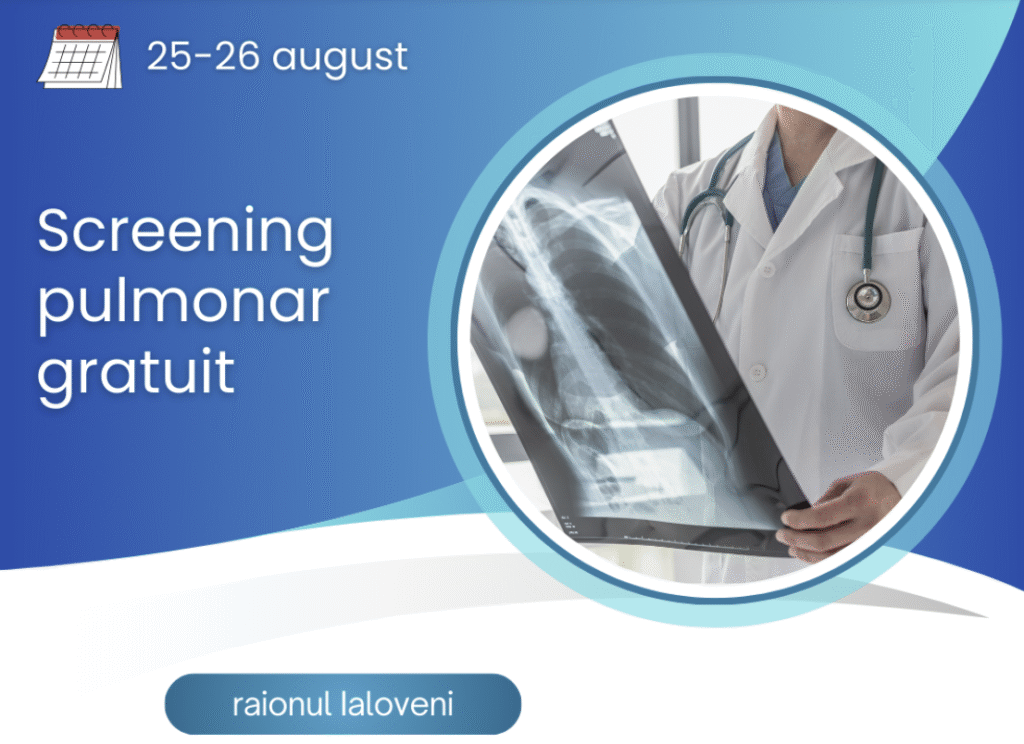 25-26 august

Screening pulmonar gratuit

raionul Ialoveni